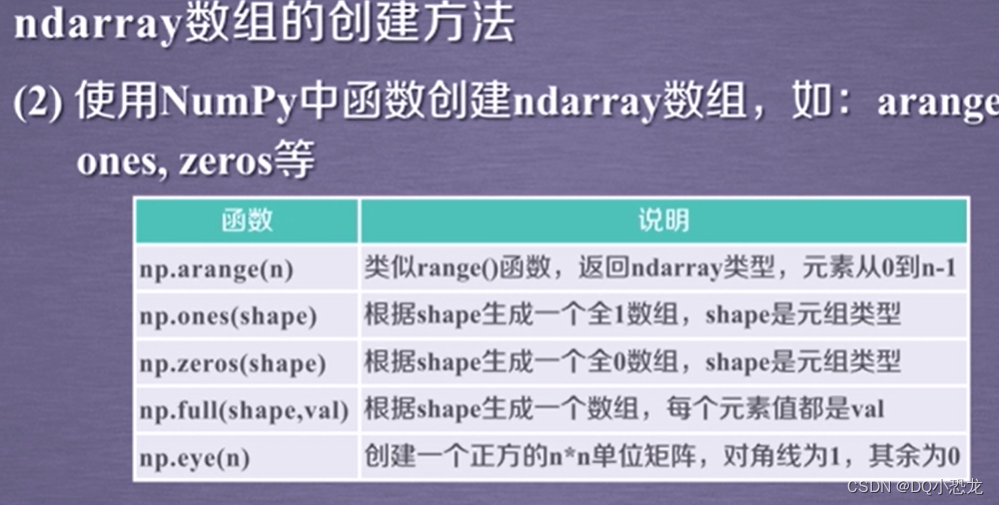 ndarray数组的创建方法

(2) 使用NumPy中函数创建ndarray数组，如：arange ones, zeros等

| 函数 | 说明 |
|---|---|
| np.arange(n) | 类似range()函数，返回ndarray类型，元素从0到n-1 |
| np.ones(shape) | 根据shape生成一个全1数组，shape是元组类型 |
| np.zeros(shape) | 根据shape生成一个全0数组，shape是元组类型 |
| np.full(shape,val) | 根据shape生成一个数组，每个元素值都是val |
| np.eye(n) | 创建一个正方的n*n单位矩阵，对角线为1，其余为0 |

CSDN @DQ小恐龙